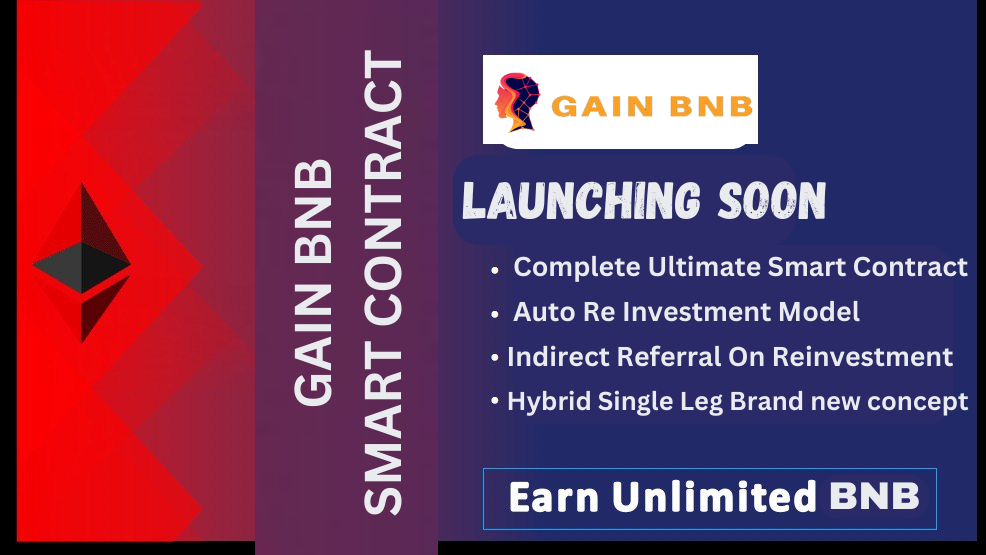 GAIN BNB
SMART CONTRACT

GAIN BNB

LAUNCHING SOON

• Complete Ultimate Smart Contract
• Auto Re Investment Model
• Indirect Referral On Reinvestment
• Hybrid Single Leg Brand new concept

Earn Unlimited BNB